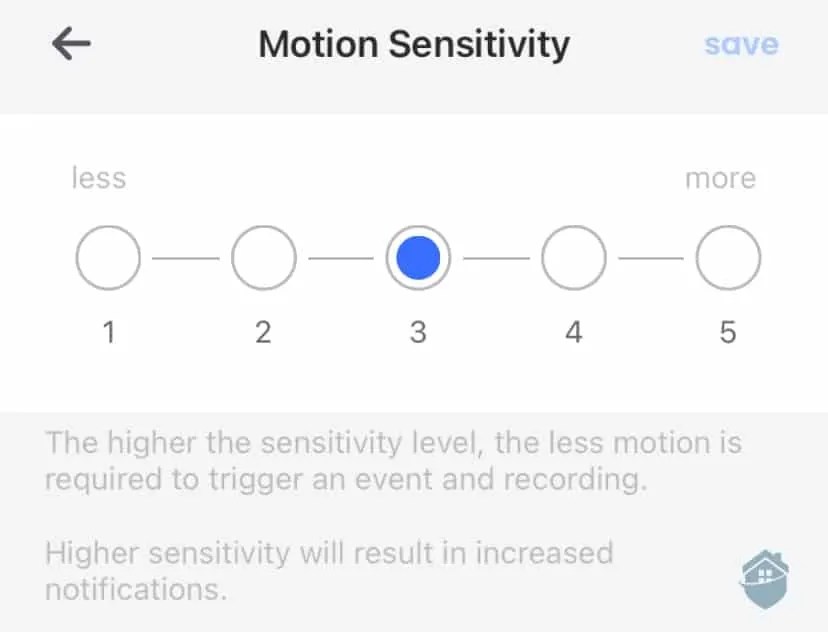 Motion Sensitivity

save

less

more

1

2

3

4

5

The higher the sensitivity level, the less motion is required to trigger an event and recording.

Higher sensitivity will result in increased notifications.